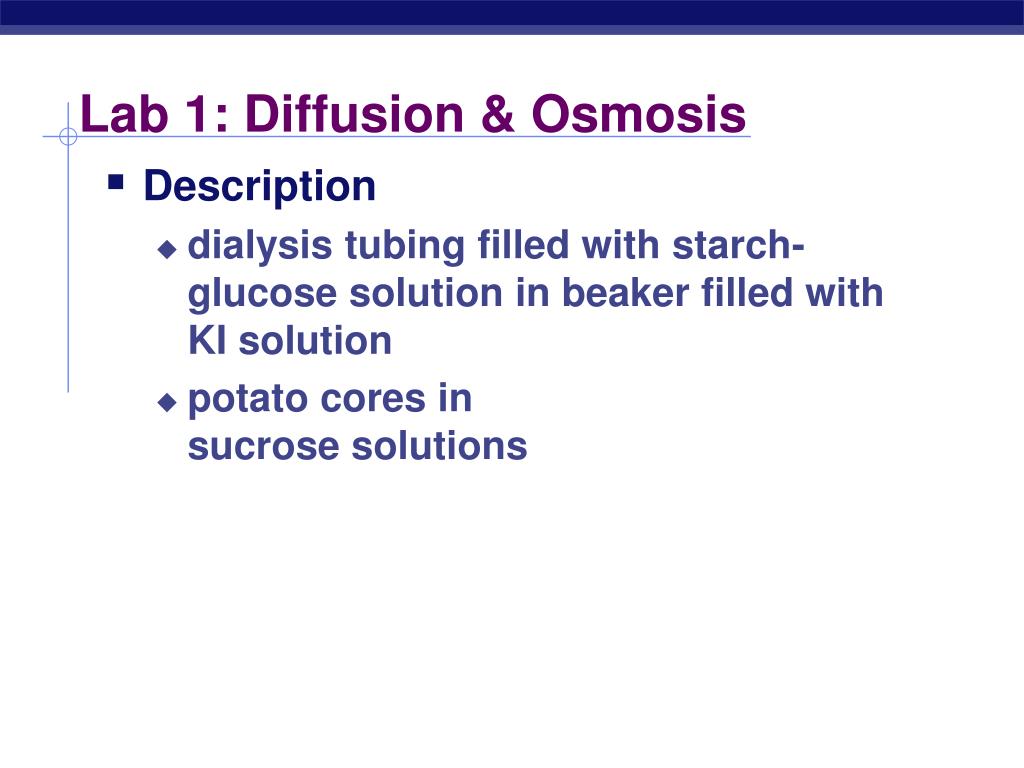 Lab 1: Diffusion & Osmosis

Description

dialysis tubing filled with starch-glucose solution in beaker filled with KI solution

potato cores in sucrose solutions